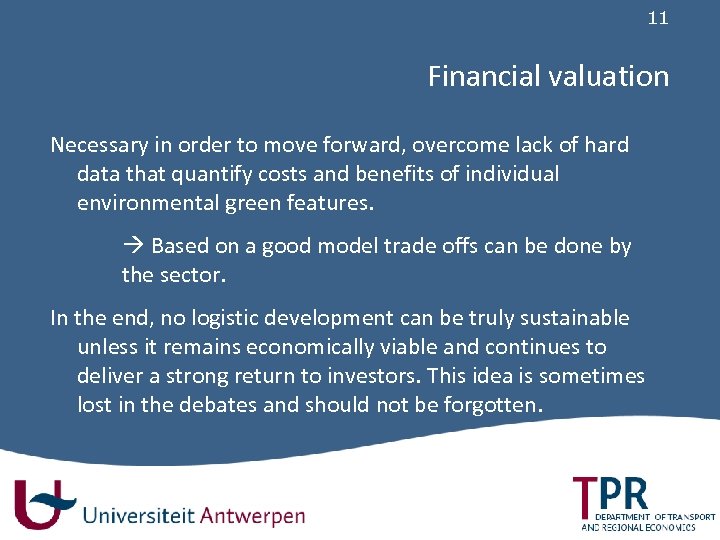 11

Financial valuation

Necessary in order to move forward, overcome lack of hard data that quantify costs and benefits of individual environmental green features.

→ Based on a good model trade offs can be done by the sector.

In the end, no logistic development can be truly sustainable unless it remains economically viable and continues to deliver a strong return to investors. This idea is sometimes lost in the debates and should not be forgotten.

Universiteit Antwerpen

TPR DEPARTMENT OF TRANSPORT AND REGIONAL ECONOMICS